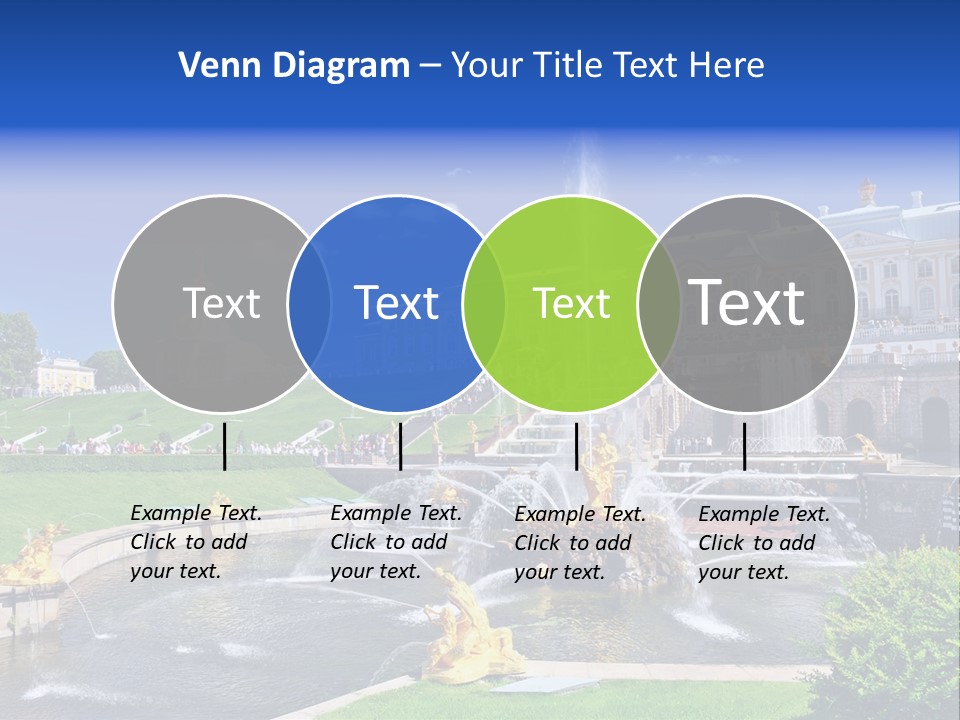 Venn Diagram – Your Title Text Here

Text

Text

Text

Text

Example Text. Click to add your text.

Example Text. Click to add your text.

Example Text. Click to add your text.

Example Text. Click to add your text.